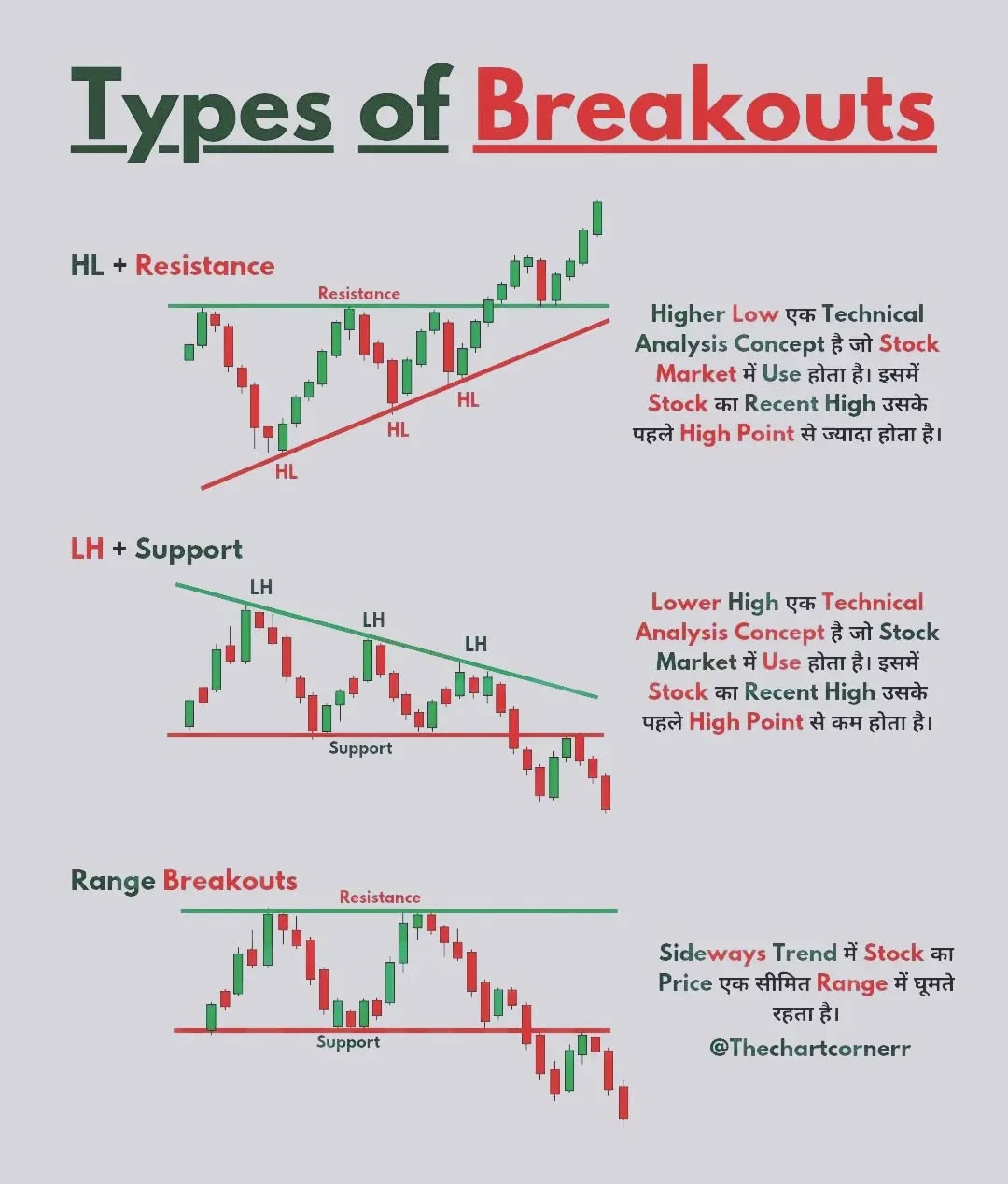 Types of Breakouts

HL + Resistance

Resistance

HL

HL

HL

Higher Low एक Technical Analysis Concept है जो Stock Market में Use होता है। इसमें Stock का Recent High उसके पहले High Point से ज्यादा होता है।

LH + Support

LH

LH

LH

Support

Lower High एक Technical Analysis Concept है जो Stock Market में Use होता है। इसमें Stock का Recent High उसके पहले High Point से कम होता है।

Range Breakouts

Resistance

Support

Sideways Trend में Stock का Price एक सीमित Range में घूमते रहता है।

@Thechartcornerr